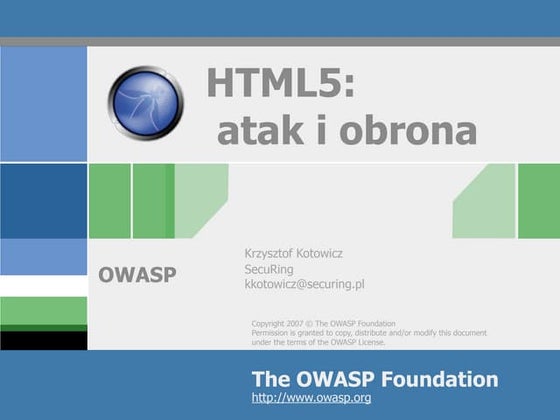 HTML5:
atak i obrona

OWASP

Krzysztof Kotowicz
SecuRing
kkotowicz@securing.pl

Copyright 2007 © The OWASP Foundation
Permission is granted to copy, distribute and/or modify this document under the terms of the OWASP License.

The OWASP Foundation
http://www.owasp.org